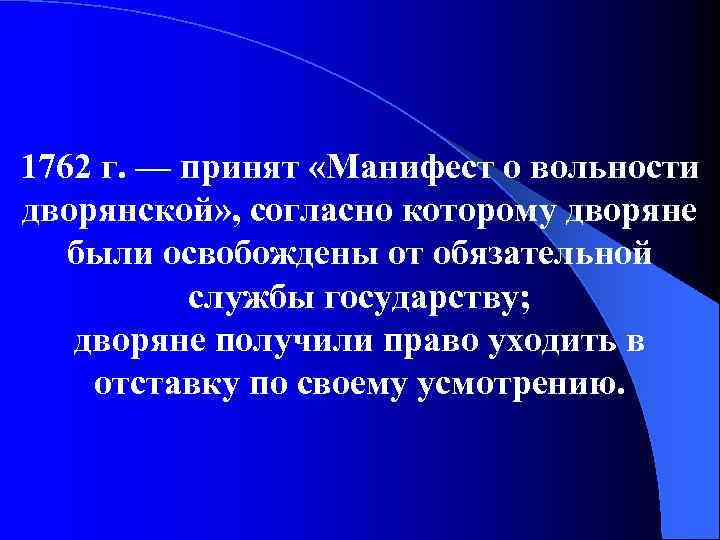 1762 г. — принят «Манифест о вольности дворянской», согласно которому дворяне были освобождены от обязательной службы государству;
дворяне получили право уходить в отставку по своему усмотрению.